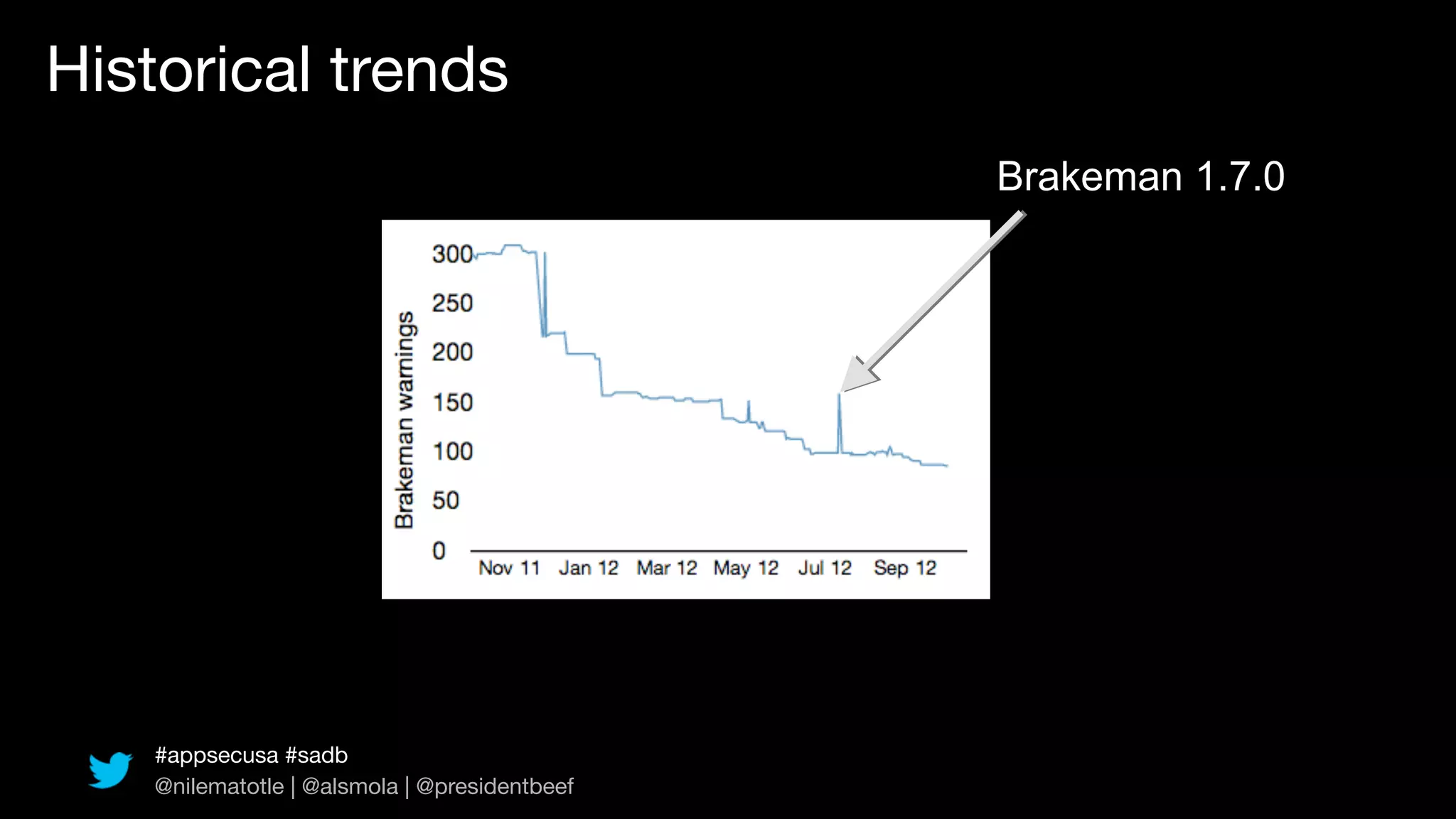 Historical trends

Brakeman 1.7.0

Brakeman warnings

300
250
200
150
100
50
0

Nov 11 Jan 12 Mar 12 May 12 Jul 12 Sep 12

#appsecusa #sadb
@nilematotle | @alsmola | @presidentbeef